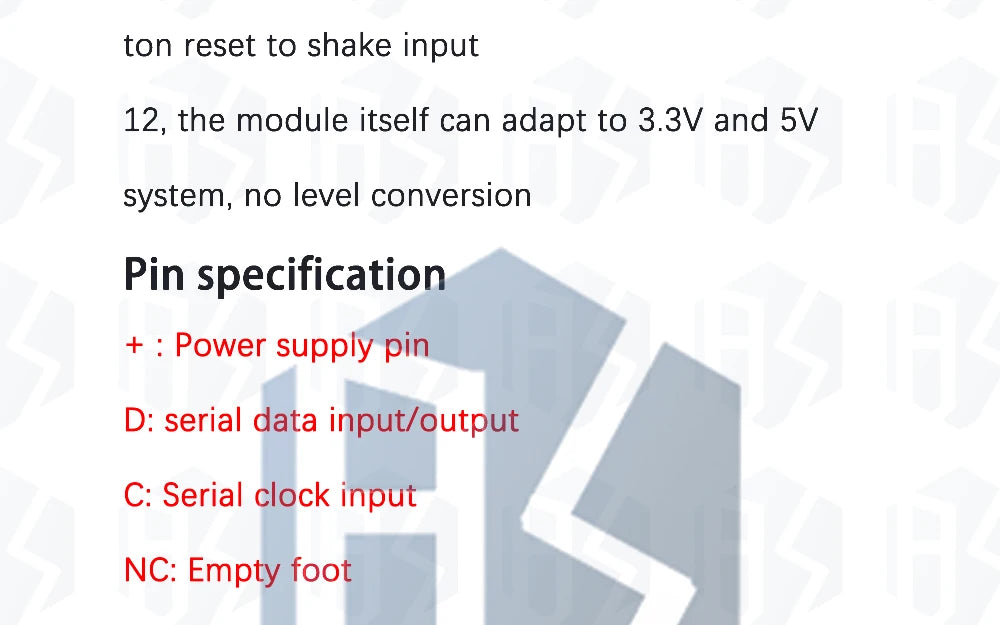 ton reset to shake input

12, the module itself can adapt to 3.3V and 5V

system, no level conversion

Pin specification

+ : Power supply pin

D: serial data input/output

C: Serial clock input

NC: Empty foot